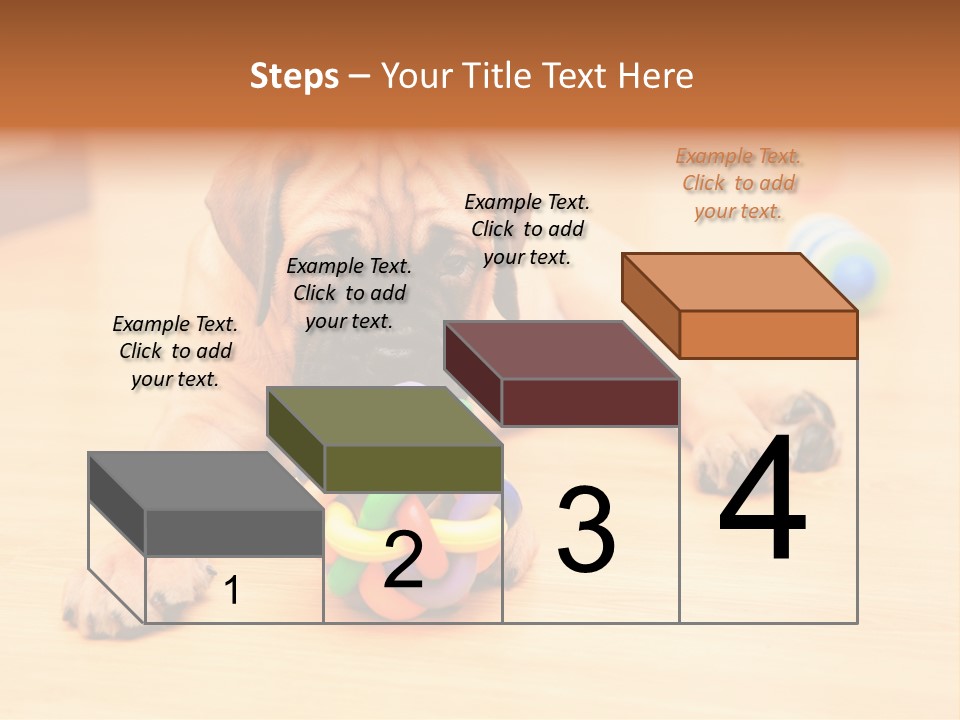 Steps – Your Title Text Here

Example Text. Click to add your text.

Example Text. Click to add your text.

Example Text. Click to add your text.

Example Text. Click to add your text.

1

2

3

4